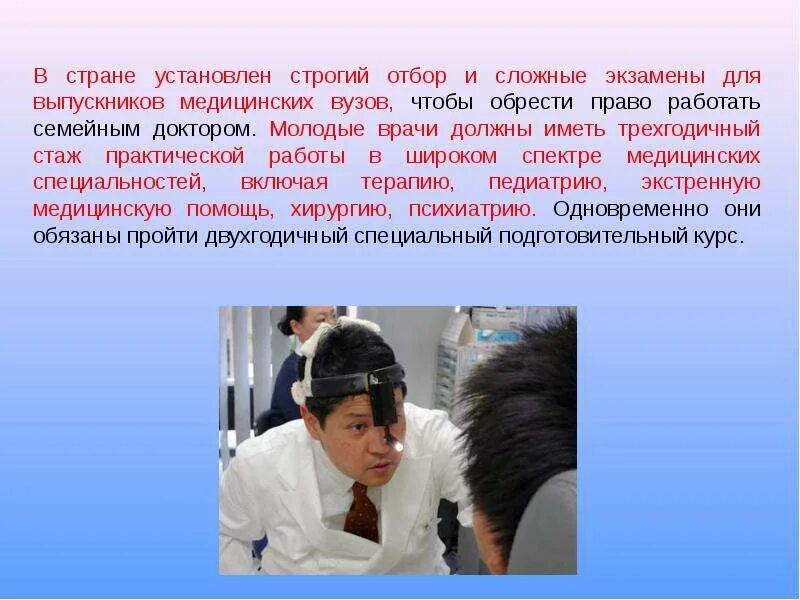 В стране установлен строгий отбор и сложные экзамены для выпускников медицинских вузов, чтобы обрести право работать семейным доктором. Молодые врачи должны иметь трехгодичный стаж практической работы в широком спектре медицинских специальностей, включая терапию, педиатрию, экстренную медицинскую помощь, хирургию, психиатрию. Одновременно они обязаны пройти двухгодичный специальный подготовительный курс.